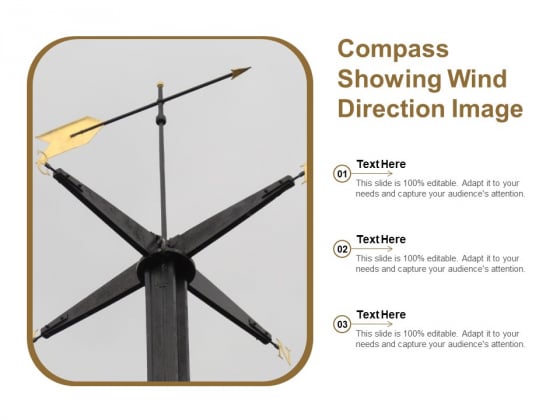 Compass Showing Wind Direction Image

01
Text Here
This slide is 100% editable. Adapt it to your needs and capture your audience's attention.

02
Text Here
This slide is 100% editable. Adapt it to your needs and capture your audience's attention.

03
Text Here
This slide is 100% editable. Adapt it to your needs and capture your audience's attention.